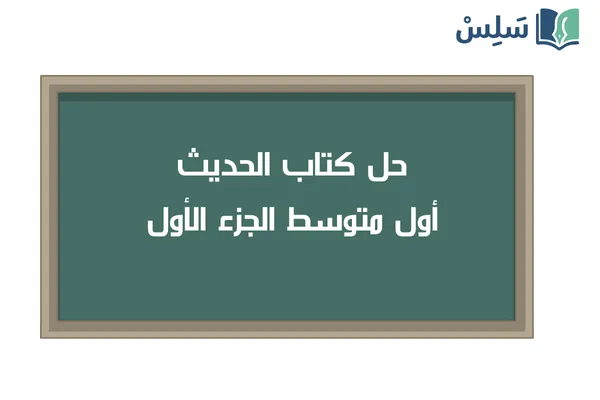 سَلِسْ

حل كتاب الحديث
أول متوسط الجزء الأول